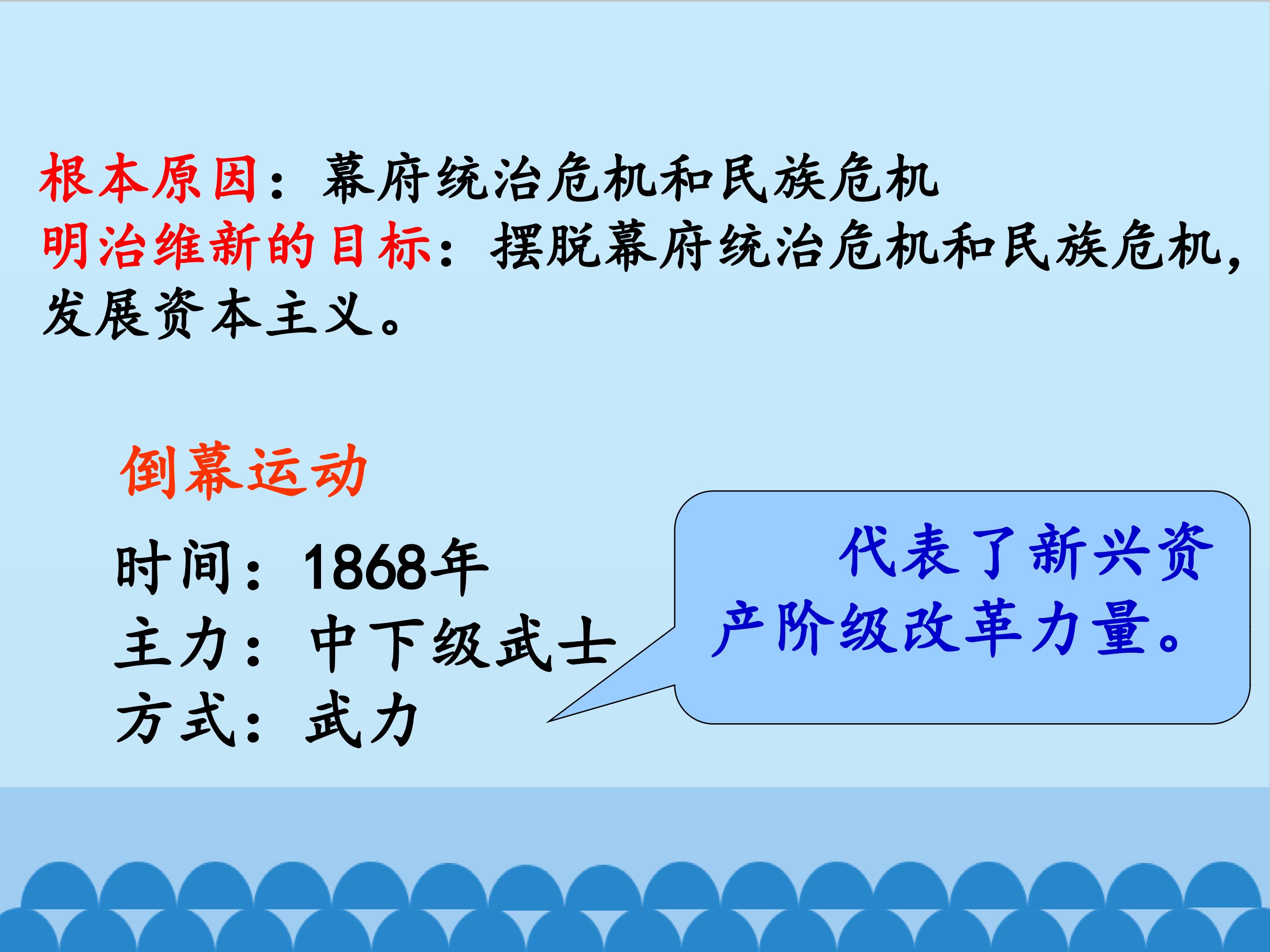 根本原因：幕府统治危机和民族危机

明治维新的目标：摆脱幕府统治危机和民族危机，发展资本主义。

倒幕运动

时间：1868年
主力：中下级武士
方式：武力

代表了新兴资产阶级改革力量。